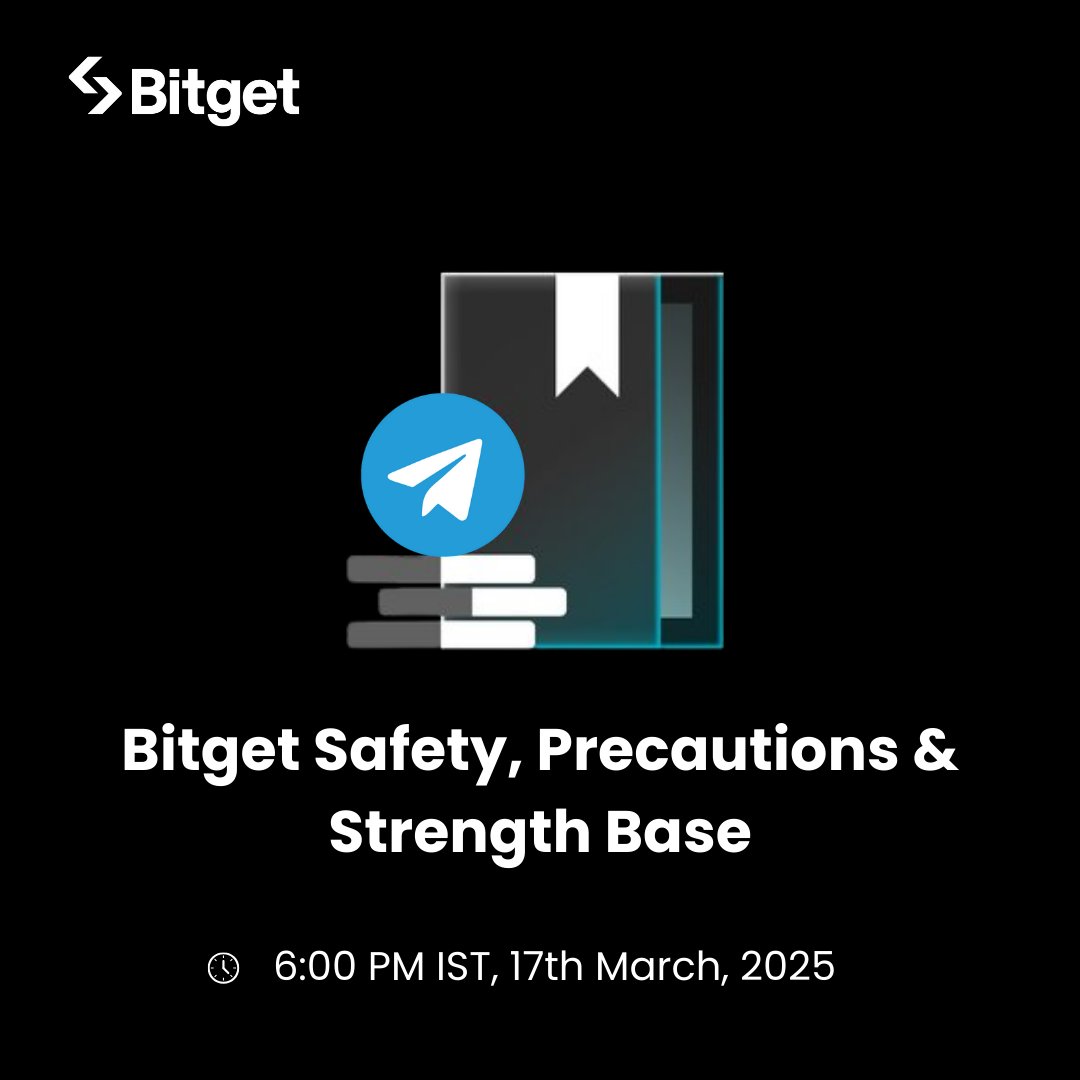 Bitget

Bitget Safety, Precautions & Strength Base

6:00 PM IST, 17th March, 2025